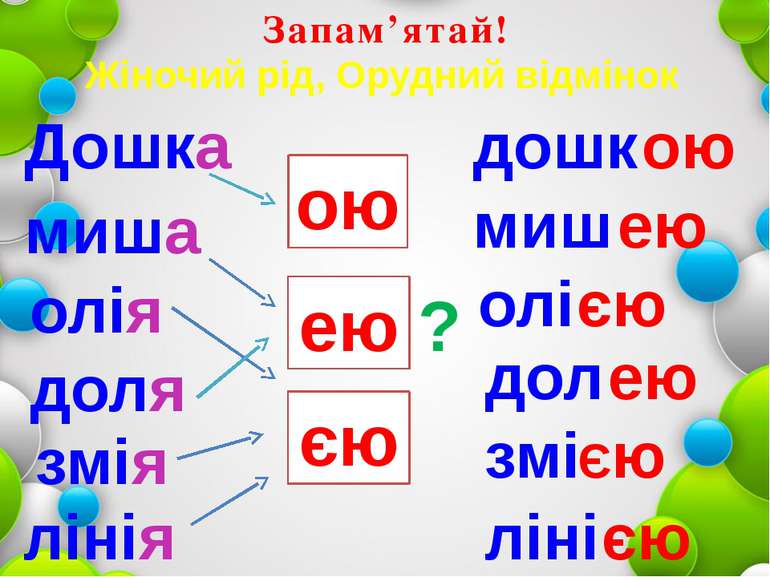 Запам'ятай!
Жіночий рід, Орудний відмінок

Дошка
миша
олія
доля
змія
лінія

ою
ею
єю
?

дошкою
мишею
олією
долею
змією
лінією